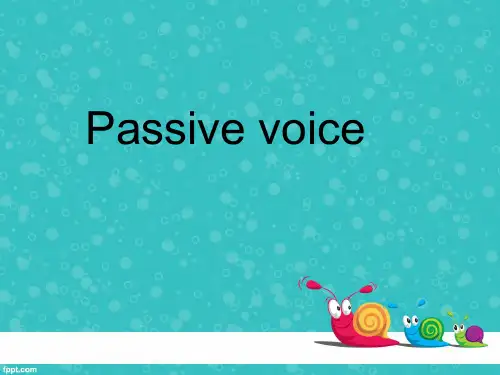 Passive voice

fppt.com